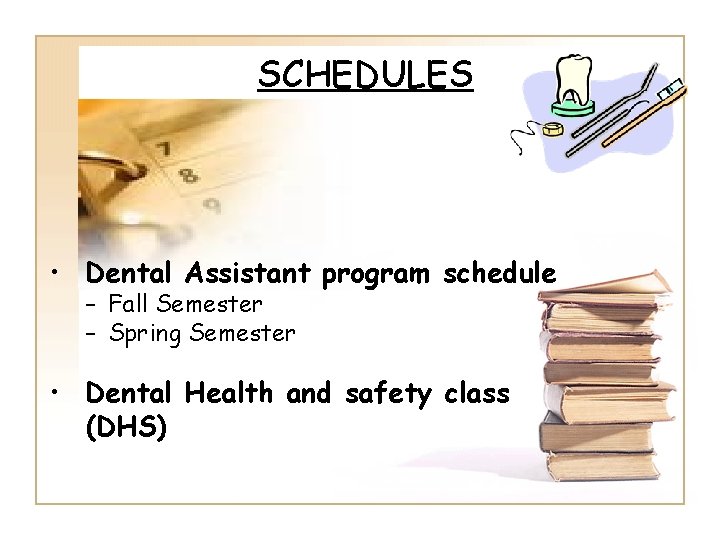 SCHEDULES

7
8
9

• Dental Assistant program schedule
– Fall Semester
– Spring Semester

• Dental Health and safety class (DHS)